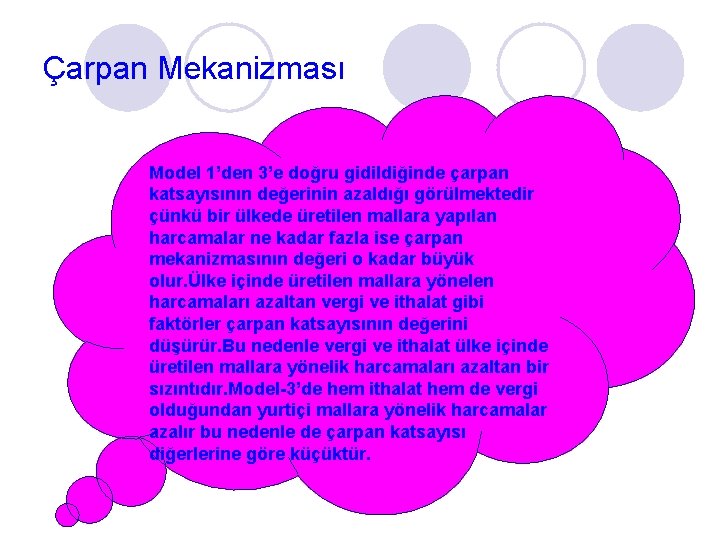 Çarpan Mekanizması

Model 1'den 3'e doğru gidildiğinde çarpan katsayısının değerinin azaldığı görülmektedir çünkü bir ülkede üretilen mallara yapılan harcamalar ne kadar fazla ise çarpan mekanizmasının değeri o kadar büyük olur.Ülke içinde üretilen mallara yönelen harcamaları azaltan vergi ve ithalat gibi faktörler çarpan katsayısının değerini düşürür.Bu nedenle vergi ve ithalat ülke içinde üretilen mallara yönelik harcamaları azaltan bir sızıntıdır.Model-3'de hem ithalat hem de vergi olduğundan yurtiçi mallara yönelik harcamalar azalır bu nedenle de çarpan katsayısı diğerlerine göre küçüktür.